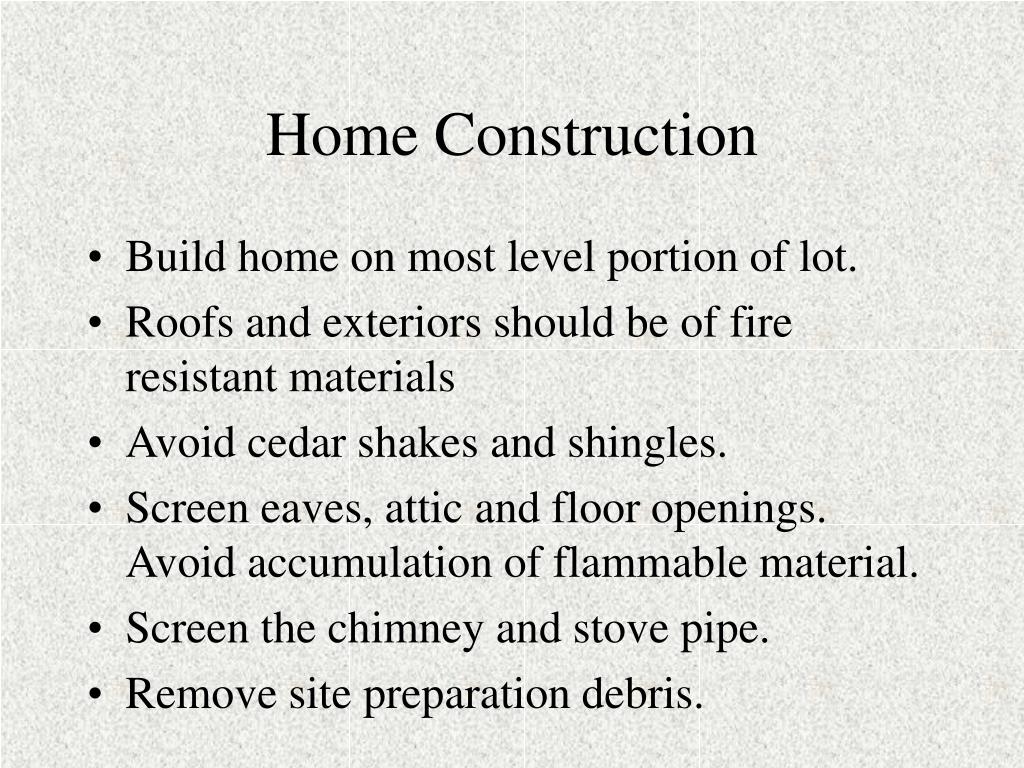 Home Construction

• Build home on most level portion of lot.
• Roofs and exteriors should be of fire resistant materials
• Avoid cedar shakes and shingles.
• Screen eaves, attic and floor openings. Avoid accumulation of flammable material.
• Screen the chimney and stove pipe.
• Remove site preparation debris.